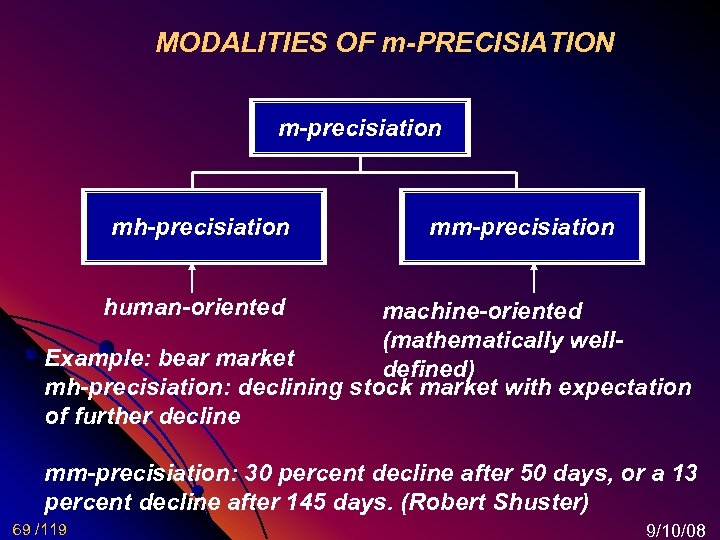 MODALITIES OF m-PRECISIATION

m-precisiation

mh-precisiation

mm-precisiation

human-oriented

machine-oriented (mathematically well-defined)

Example: bear market
mh-precisiation: declining stock market with expectation of further decline

mm-precisiation: 30 percent decline after 50 days, or a 13 percent decline after 145 days. (Robert Shuster)

69 /119

9/10/08